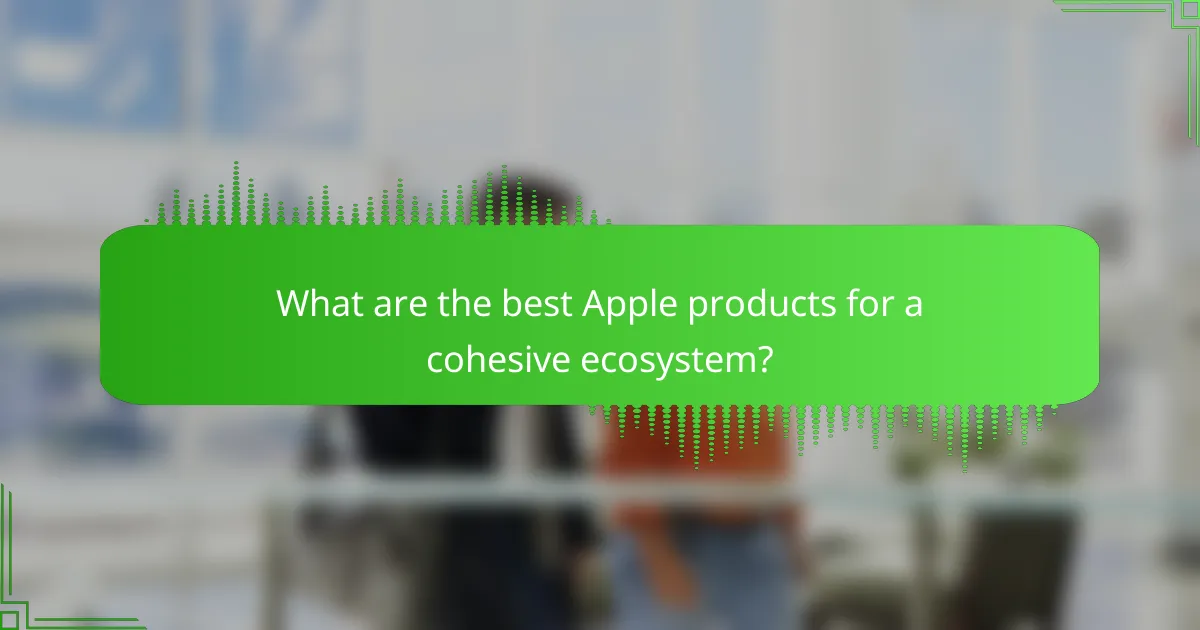 What are the best Apple products for a cohesive ecosystem?